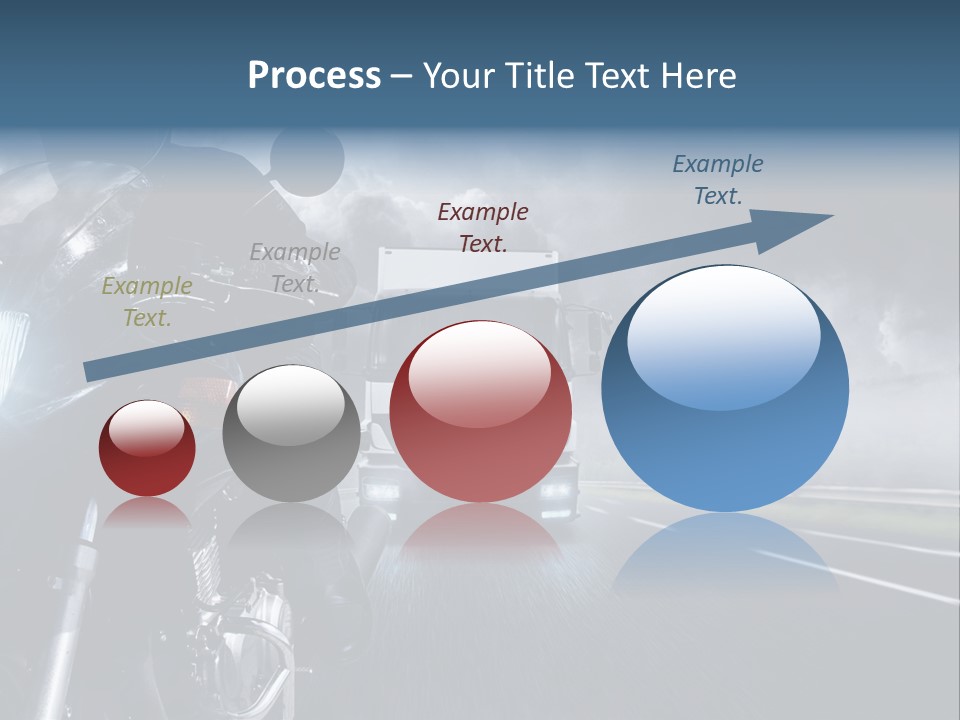 Process – Your Title Text Here

Example Text.

Example Text.

Example Text.

Example Text.